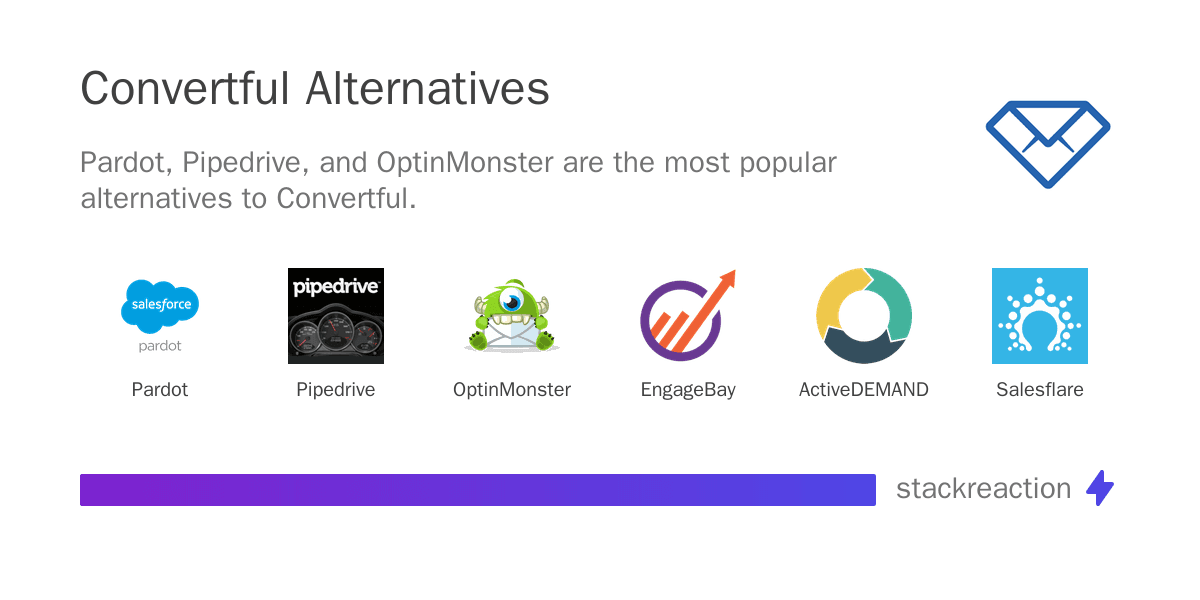 Convertful Alternatives

Pardot, Pipedrive, and OptinMonster are the most popular alternatives to Convertful.

salesforce
pardot
Pardot

pipedrive
Pipedrive

OptinMonster

EngageBay

ActiveDEMAND

Salesflare

stackreaction